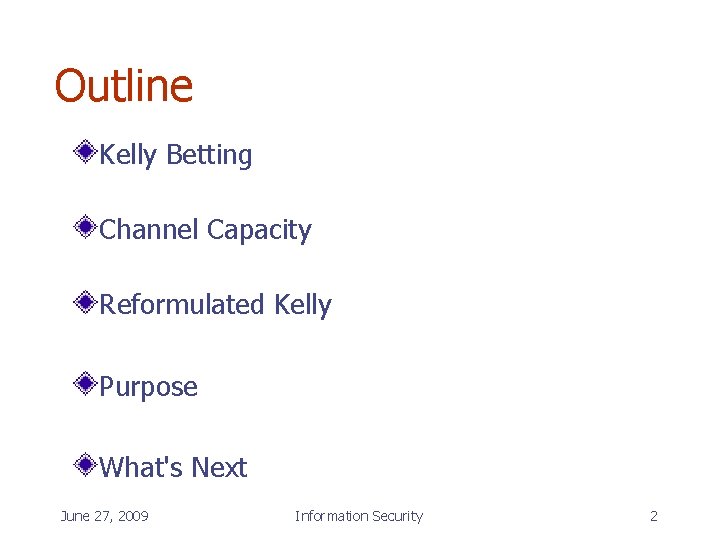 Outline

Kelly Betting

Channel Capacity

Reformulated Kelly

Purpose

What's Next

June 27, 2009 Information Security 2